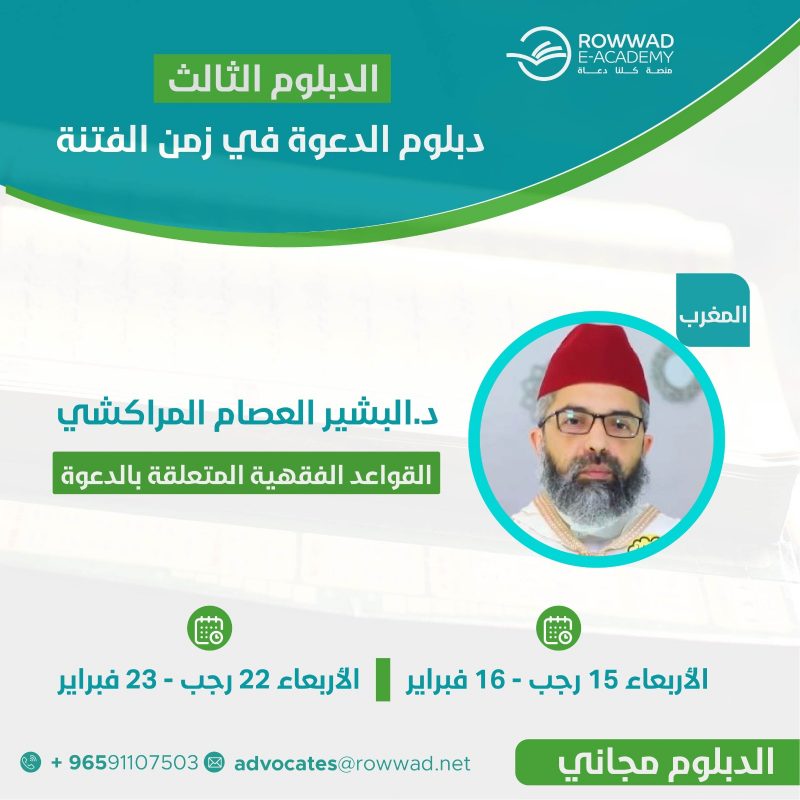 ROWWAD
E-ACADEMY
منصة كلنا دعاة

الدبلوم الثالث
دبلوم الدعوة في زمن الفتنة

المغرب

د.البشير العصام المراكشي
القواعد الفقهية المتعلقة بالدعوة

الأربعاء 15 رجب - 16 فبراير
الأربعاء 22 رجب - 23 فبراير

الدبلوم مجاني
advocates@rowwad.net
+ 96591107503